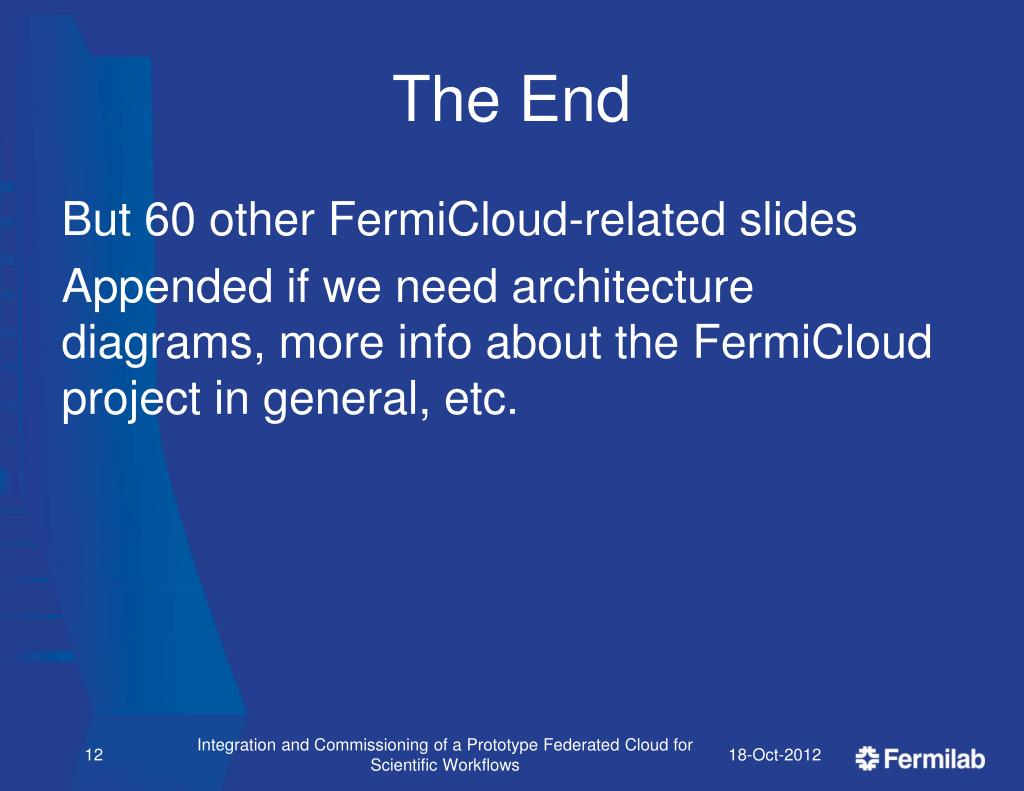 The End

But 60 other FermiCloud-related slides

Appended if we need architecture diagrams, more info about the FermiCloud project in general, etc.

12

Integration and Commissioning of a Prototype Federated Cloud for Scientific Workflows

18-Oct-2012

Fermilab